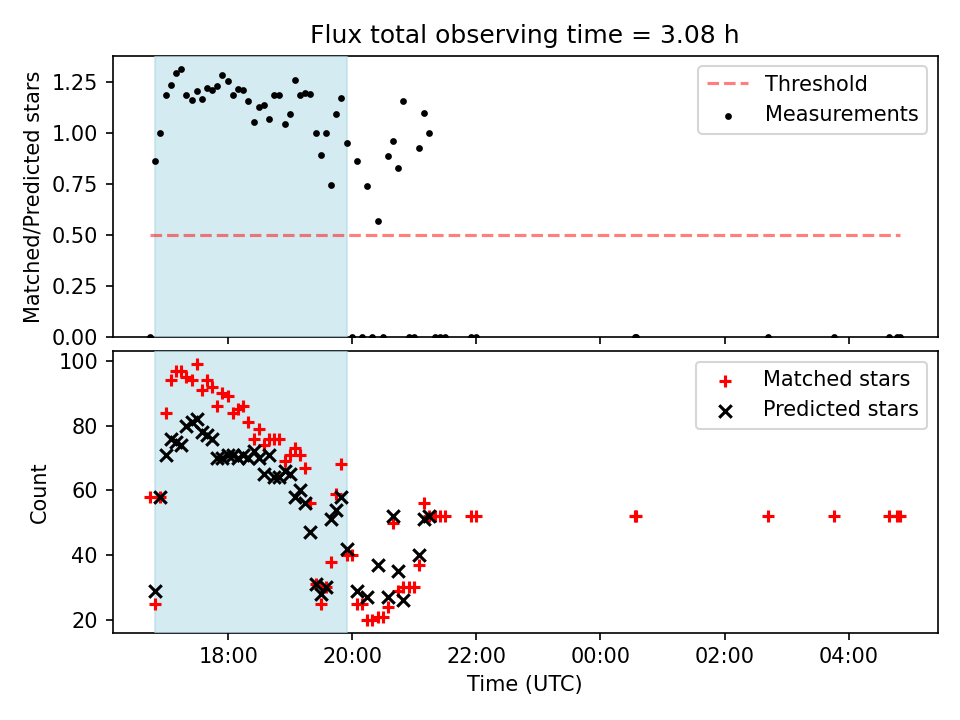 Flux total observing time = 3.08 h

Matched/Predicted stars

1.25
1.00
0.75
0.50
0.25
0.00

Threshold
Measurements

Count

100
80
60
40
20

Matched stars
Predicted stars

18:00
20:00
22:00
00:00
02:00
04:00

Time (UTC)